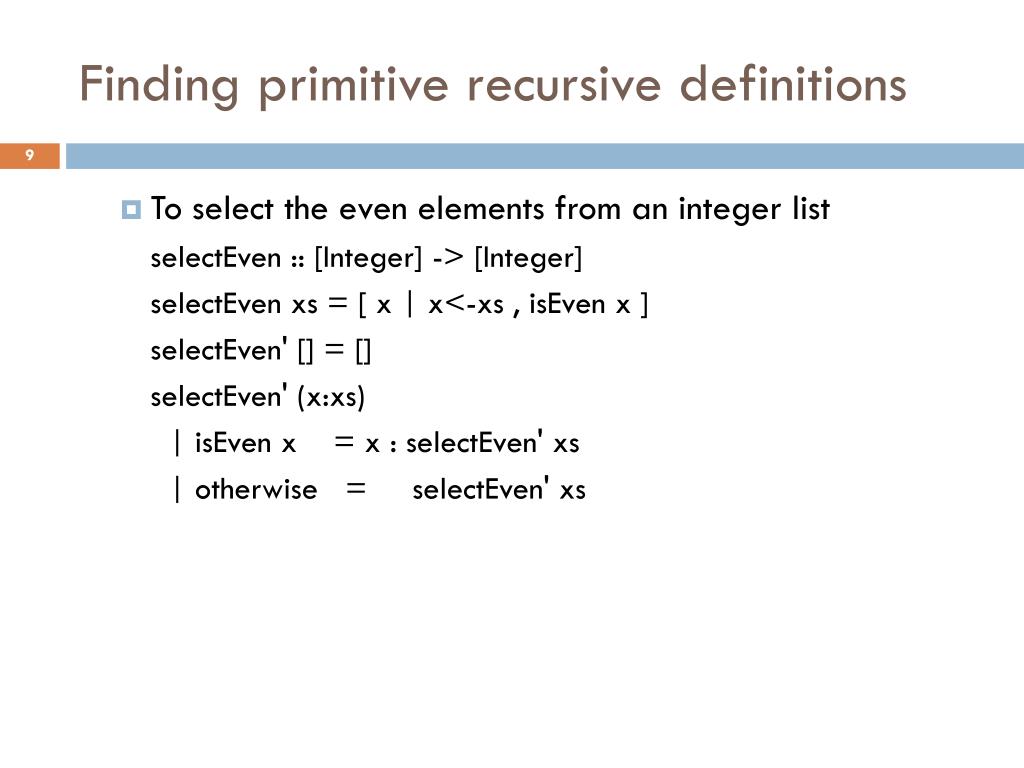 Finding primitive recursive definitions

9

To select the even elements from an integer list

selectEven :: [Integer] -> [Integer]

selectEven xs = [ x | x<-xs , isEven x ]

selectEven' [] = []

selectEven' (x:xs)

| isEven x = x : selectEven' xs

| otherwise = selectEven' xs